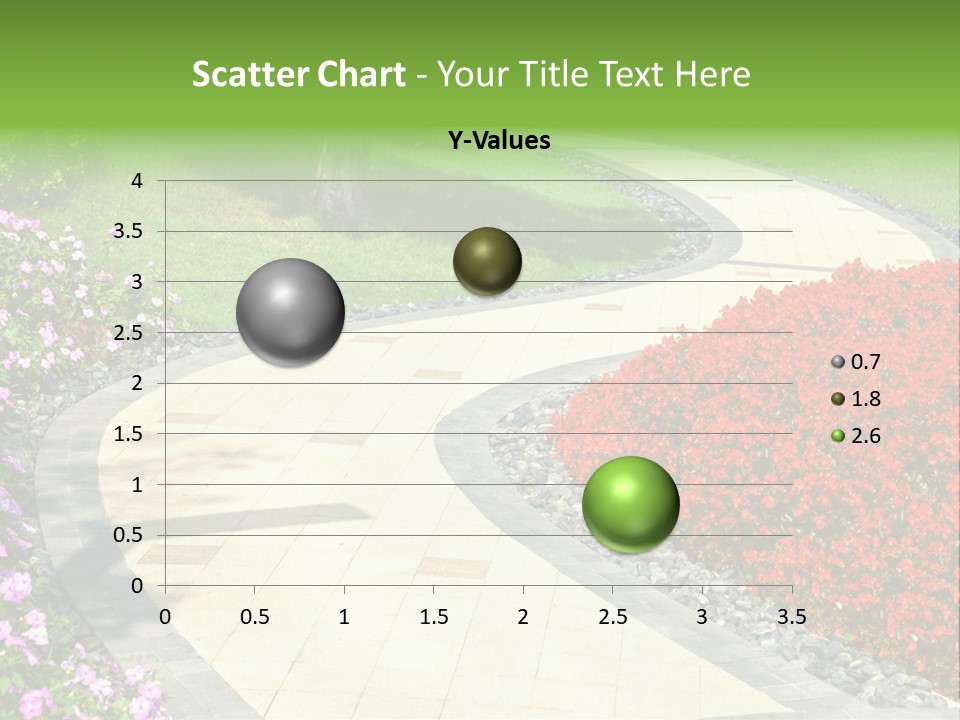 Scatter Chart - Your Title Text Here

Y-Values

4
3.5
3
2.5
2
1.5
1
0.5
0

0 0.5 1 1.5 2 2.5 3 3.5

0.7
1.8
2.6